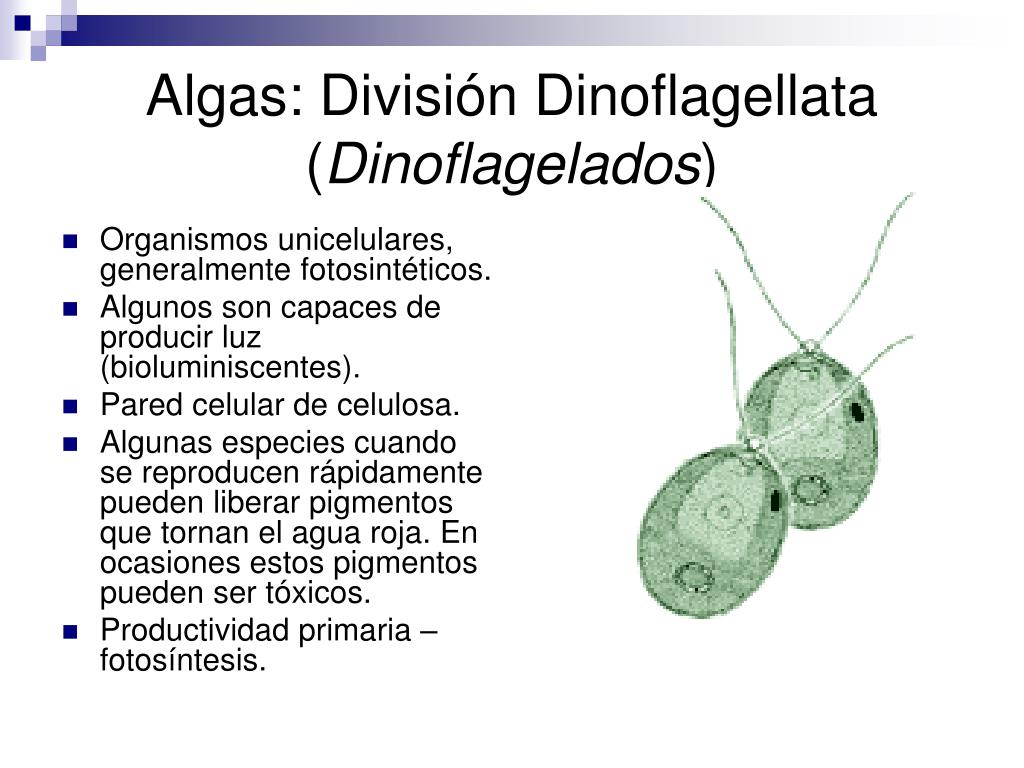 Algas: División Dinoflagellata (Dinoflagelados)

- Organismos unicelulares, generalmente fotosintéticos.
- Algunos son capaces de producir luz (bioluminiscentes).
- Pared celular de celulosa.
- Algunas especies cuando se reproducen rápidamente pueden liberar pigmentos que tornan el agua roja. En ocasiones estos pigmentos pueden ser tóxicos.
- Productividad primaria – fotosíntesis.